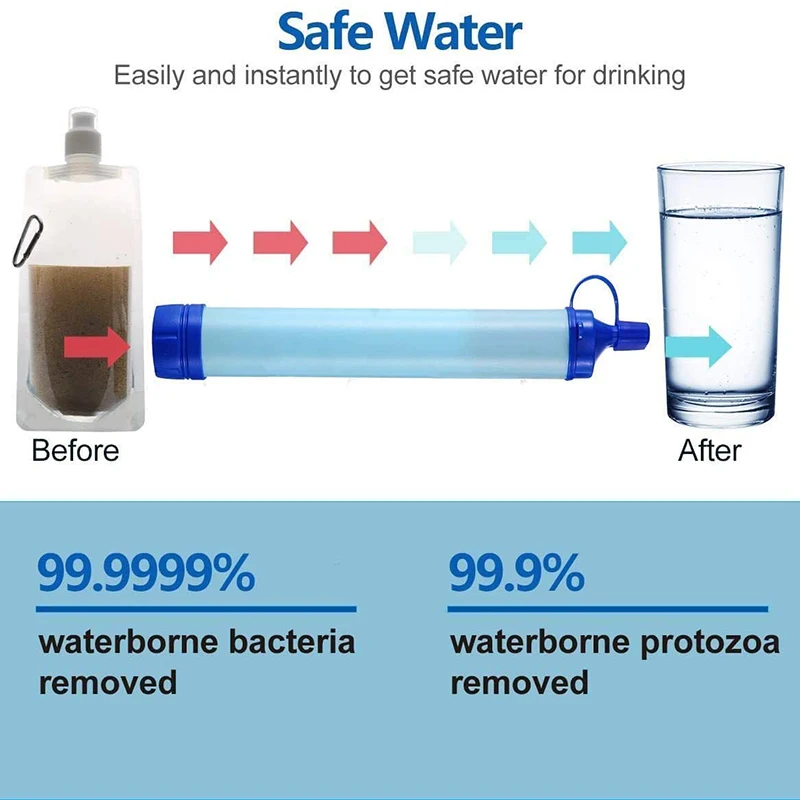 Safe Water

Easily and instantly to get safe water for drinking

Before

After

99.9999%

waterborne bacteria removed

99.9%

waterborne protozoa removed